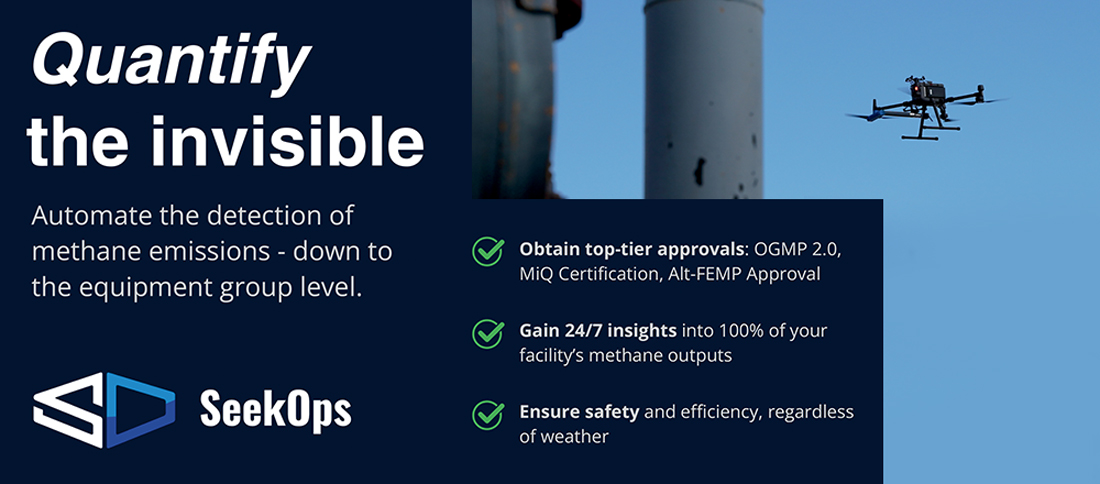 Quantify the invisible

Automate the detection of methane emissions - down to the equipment group level.

SeekOps

Obtain top-tier approvals: OGMP 2.0, MiQ Certification, Alt-FEMP Approval

Gain 24/7 insights into 100% of your facility's methane outputs

Ensure safety and efficiency, regardless of weather